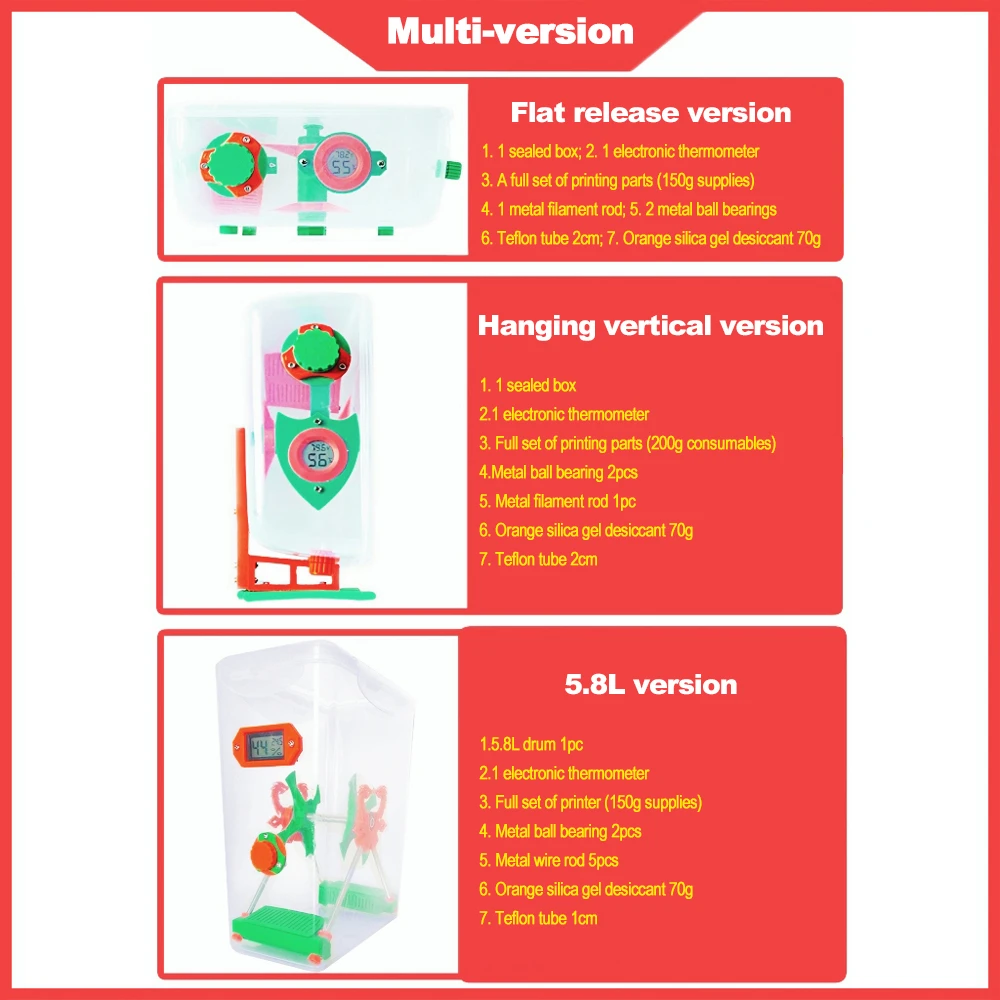 Multi-version

Flat release version

1. 1 sealed box; 2. 1 electronic thermometer
3. A full set of printing parts (150g supplies)
4. 1 metal filament rod; 5. 2 metal ball bearings
6. Teflon tube 2cm; 7. Orange silica gel desiccant 70g

Hanging vertical version

1. 1 sealed box
2.1 electronic thermometer
3. Full set of printing parts (200g consumables)
4.Metal ball bearing 2pcs
5. Metal filament rod 1pc
6. Orange silica gel desiccant 70g
7. Teflon tube 2cm

5.8L version

1.5.8L drum 1pc
2.1 electronic thermometer
3. Full set of printer (150g supplies)
4. Metal ball bearing 2pcs
5. Metal wire rod 5pcs
6. Orange silica gel desiccant 70g
7. Teflon tube 1cm